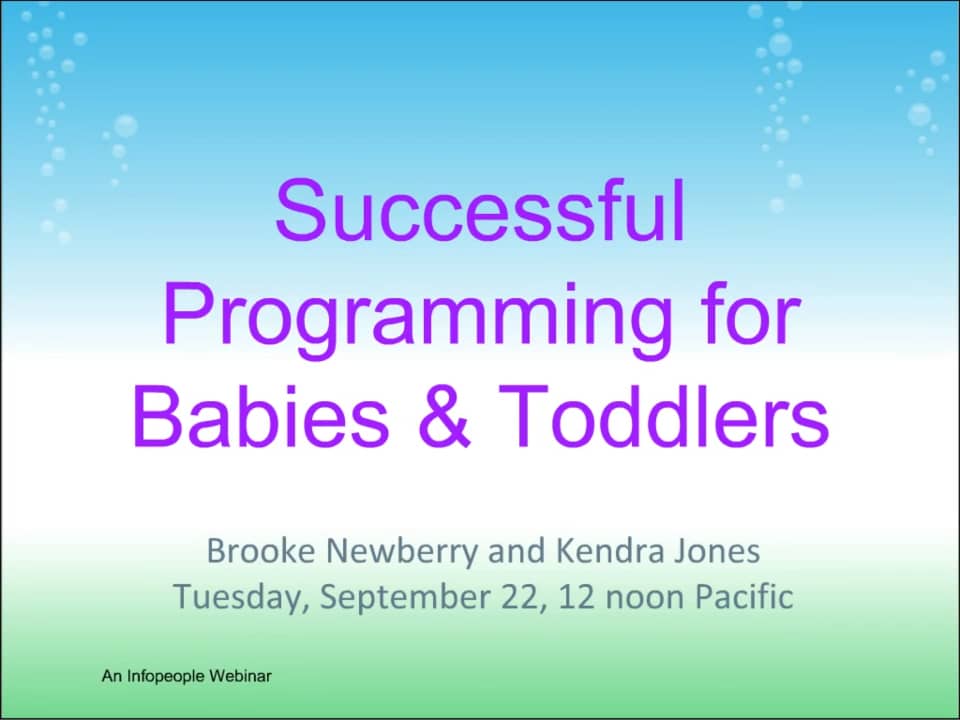 Successful Programming for Babies & Toddlers

Brooke Newberry and Kendra Jones
Tuesday, September 22, 12 noon Pacific

An Infopeople Webinar